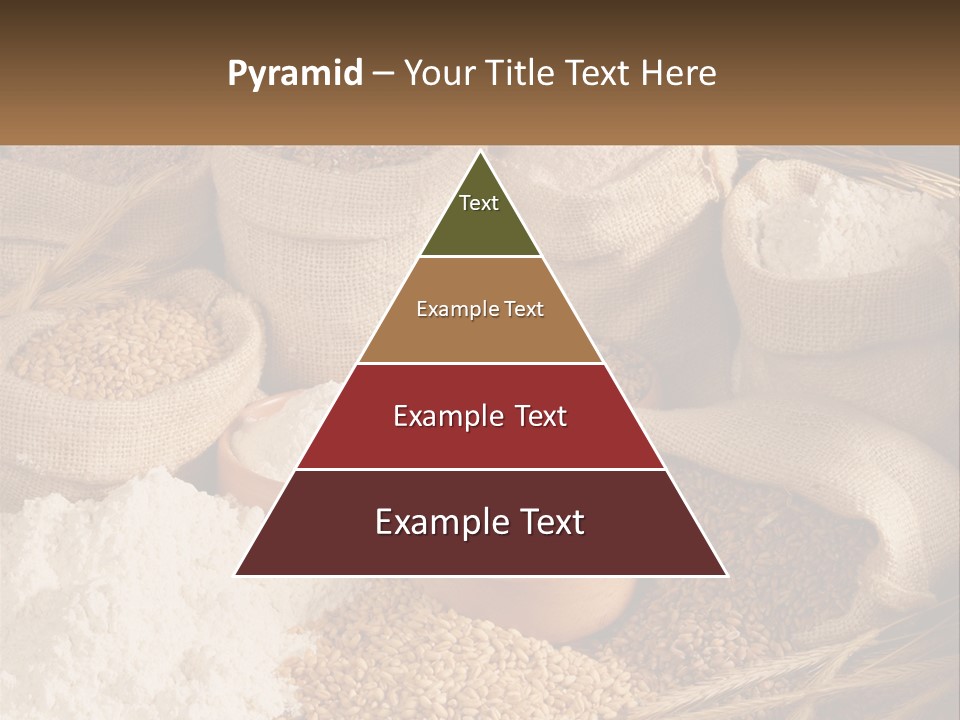 Pyramid – Your Title Text Here

Text

Example Text

Example Text

Example Text